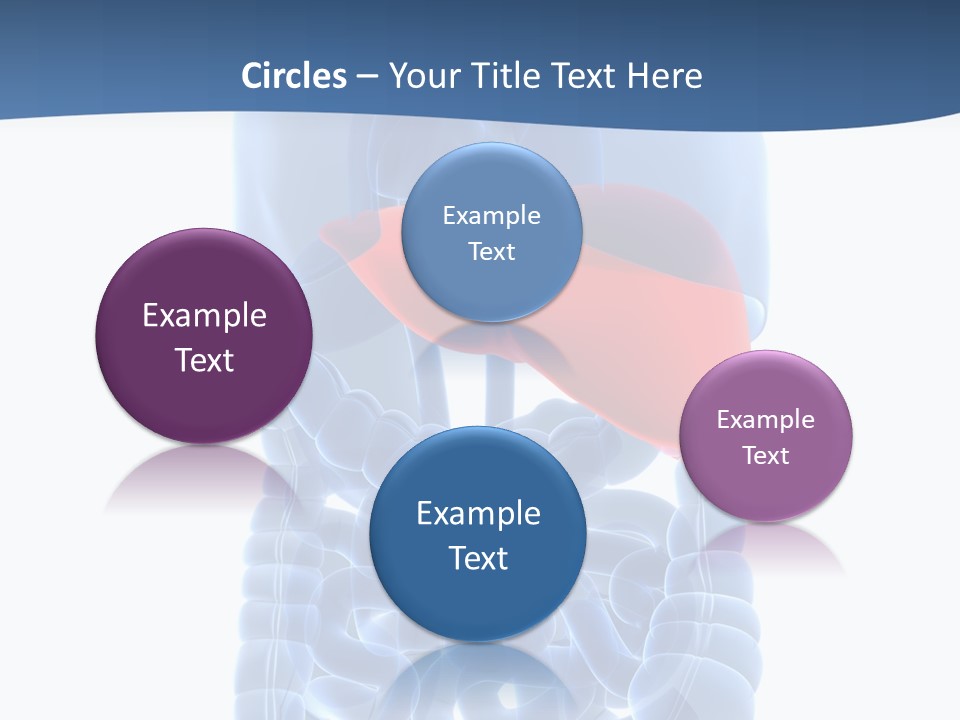 Circles – Your Title Text Here

Example Text

Example Text

Example Text

Example Text